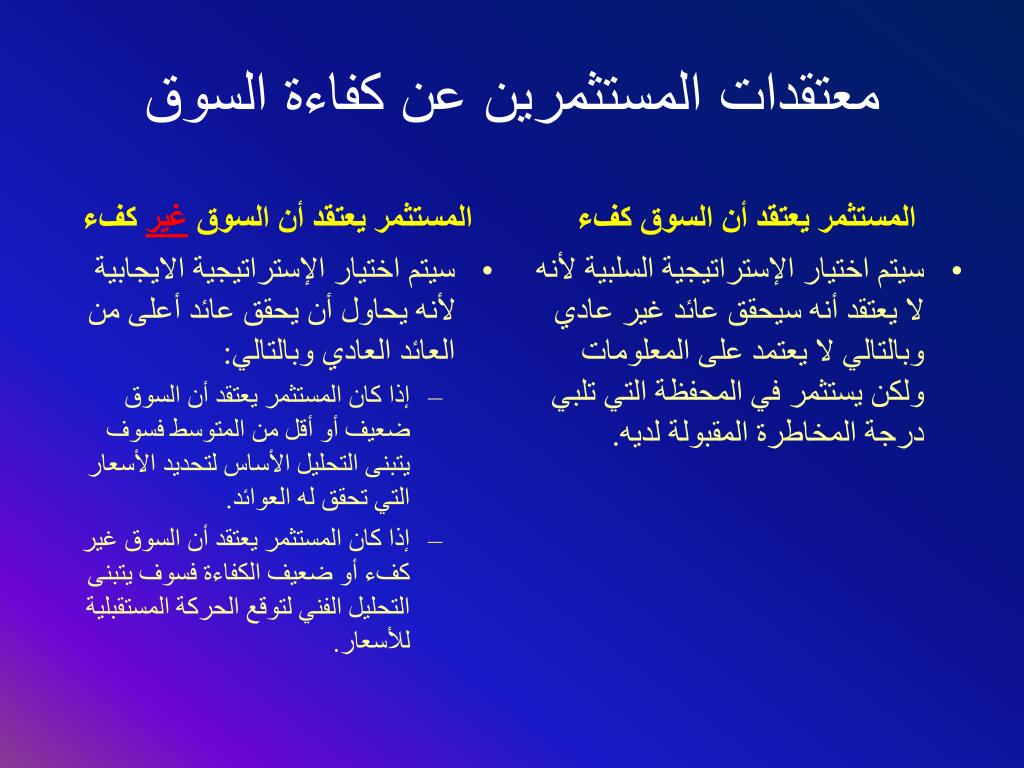 معتقدات المستثمرين عن كفاءة السوق

المستثمر يعتقد أن السوق كفء

• سيتم اختيار الإستراتيجية السلبية لأنه لا يعتقد أنه سيحقق عائد غير عادي وبالتالي لا يعتمد على المعلومات ولكن يستثمر في المحفظة التي تلبي درجة المخاطرة المقبولة لديه.

المستثمر يعتقد أن السوق غير كفء

• سيتم اختيار الإستراتيجية الايجابية لأنه يحاول أن يحقق عائد أعلى من العائد العادي وبالتالي:

– إذا كان المستثمر يعتقد أن السوق ضعيف أو أقل من المتوسط فسوف يتبنى التحليل الأساس لتحديد الأسعار التي تحقق له العوائد.

– إذا كان المستثمر يعتقد أن السوق غير كفء أو ضعيف الكفاءة فسوف يتبنى التحليل الفني لتوقع الحركة المستقبلية للأسعار.